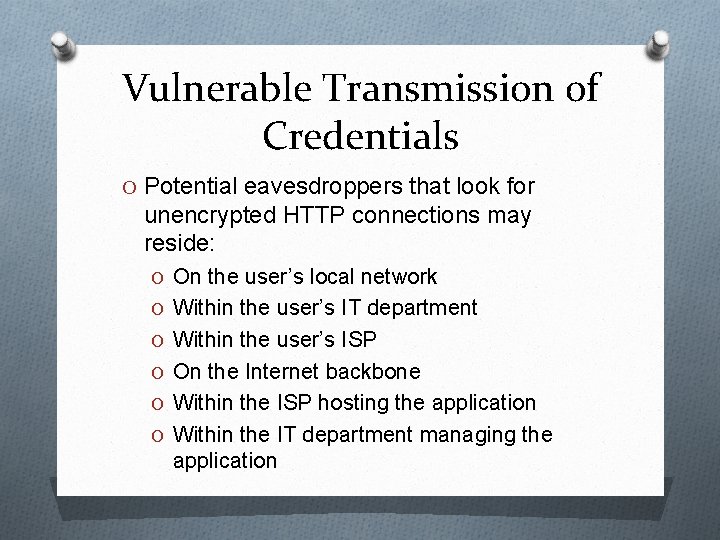 Vulnerable Transmission of Credentials

O Potential eavesdroppers that look for unencrypted HTTP connections may reside:

O On the user's local network
O Within the user's IT department
O Within the user's ISP
O On the Internet backbone
O Within the ISP hosting the application
O Within the IT department managing the application